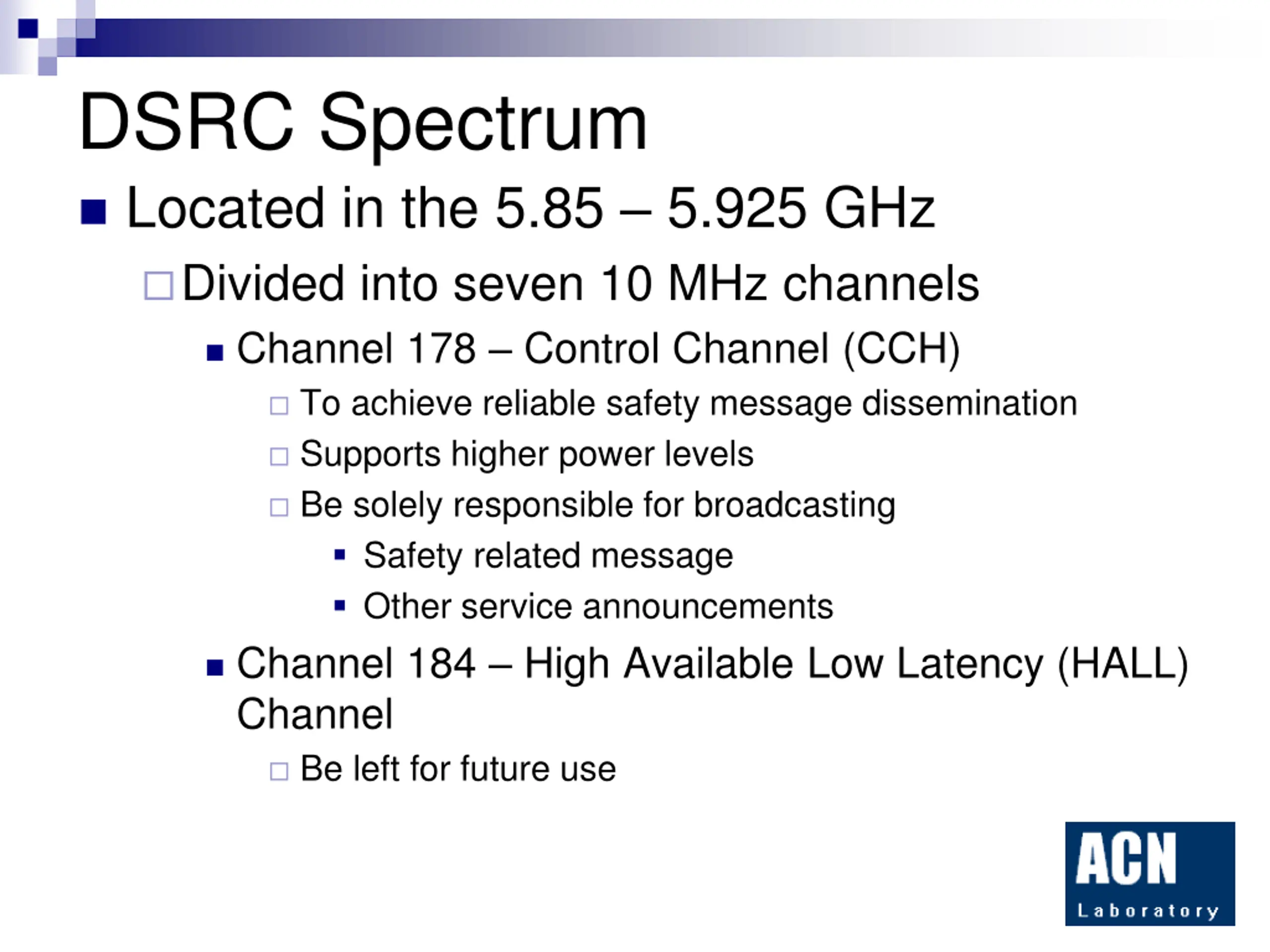 DSRC Spectrum

Located in the 5.85 – 5.925 GHz

Divided into seven 10 MHz channels

Channel 178 – Control Channel (CCH)

To achieve reliable safety message dissemination

Supports higher power levels

Be solely responsible for broadcasting

Safety related message

Other service announcements

Channel 184 – High Available Low Latency (HALL) Channel

Be left for future use

ACN
Laboratory